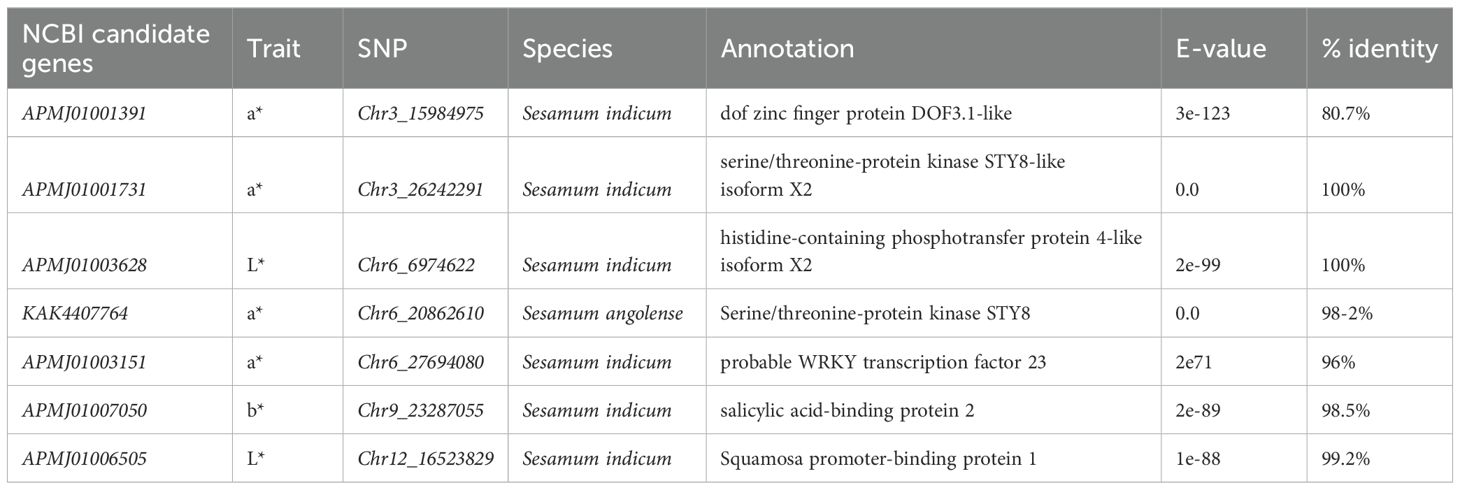 | NCBI candidate genes | Trait | SNP | Species | Annotation | E-value | % identity |
|---|---|---|---|---|---|---|
| APMJ01001391 | a* | Chr3_15984975 | Sesamum indicum | dof zinc finger protein DOF3.1-like | 3e-123 | 80.7% |
| APMJ01001731 | a* | Chr3_26242291 | Sesamum indicum | serine/threonine-protein kinase STY8-like isoform X2 | 0.0 | 100% |
| APMJ01003628 | L* | Chr6_6974622 | Sesamum indicum | histidine-containing phosphotransfer protein 4-like isoform X2 | 2e-99 | 100% |
| KAK4407764 | a* | Chr6_20862610 | Sesamum angolense | Serine/threonine-protein kinase STY8 | 0.0 | 98-2% |
| APMJ01003151 | a* | Chr6_27694080 | Sesamum indicum | probable WRKY transcription factor 23 | 2e71 | 96% |
| APMJ01007050 | b* | Chr9_23287055 | Sesamum indicum | salicylic acid-binding protein 2 | 2e-89 | 98.5% |
| APMJ01006505 | L* | Chr12_16523829 | Sesamum indicum | Squamosa promoter-binding protein 1 | 1e-88 | 99.2% |